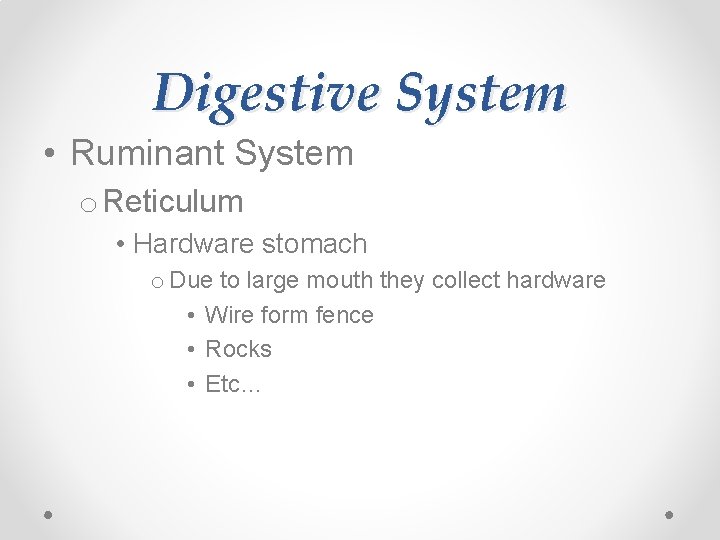 Digestive System

• Ruminant System
  o Reticulum
    • Hardware stomach
      o Due to large mouth they collect hardware
        • Wire form fence
        • Rocks
        • Etc…